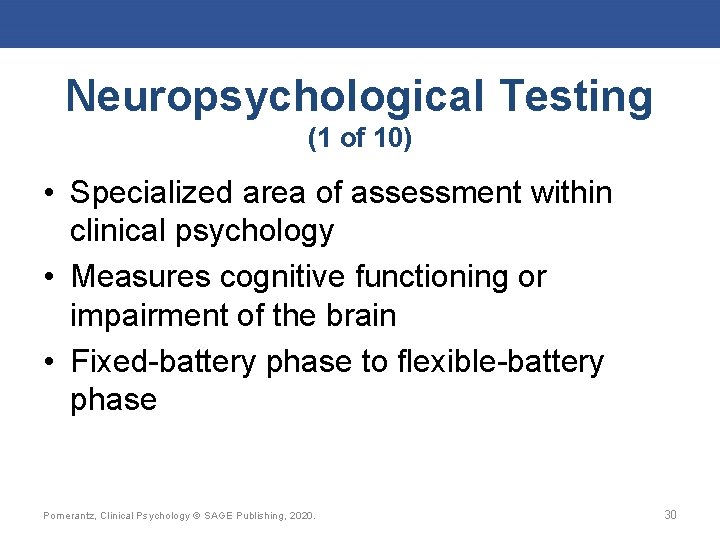 Neuropsychological Testing
(1 of 10)

• Specialized area of assessment within clinical psychology
• Measures cognitive functioning or impairment of the brain
• Fixed-battery phase to flexible-battery phase

Pomerantz, Clinical Psychology © SAGE Publishing, 2020.

30